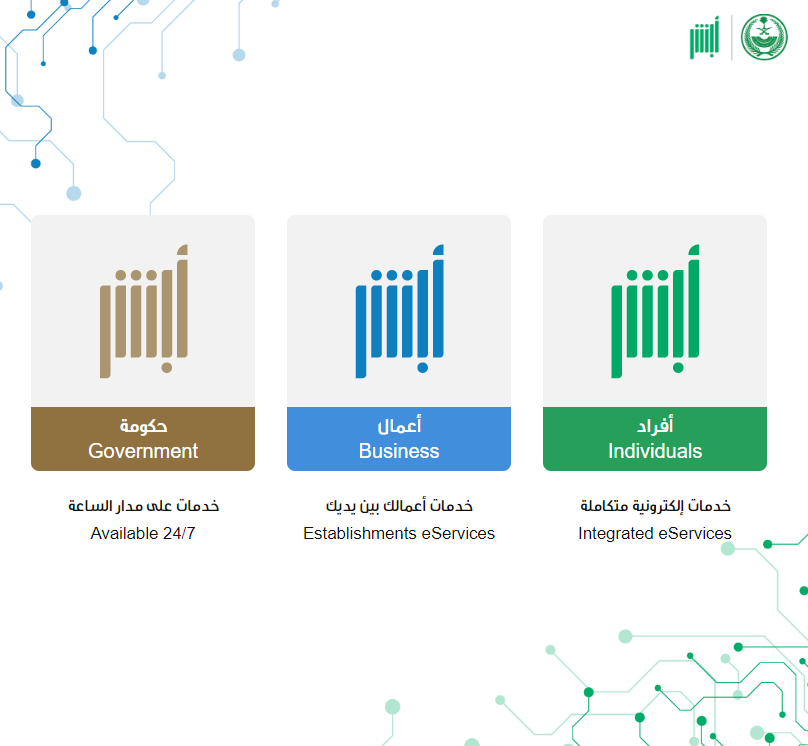 أبشر

أبشر
أفراد
Individuals
خدمات إلكترونية متكاملة
Integrated eServices

أبشر
أعمال
Business
خدمات أعمالك بين يديك
Establishments eServices

أبشر
حكومة
Government
خدمات على مدار الساعة
Available 24/7